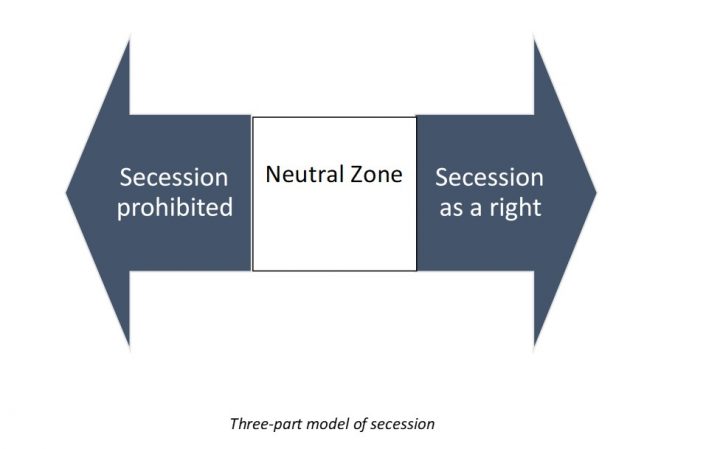 Secession prohibited

Neutral Zone

Secession as a right

Three-part model of secession